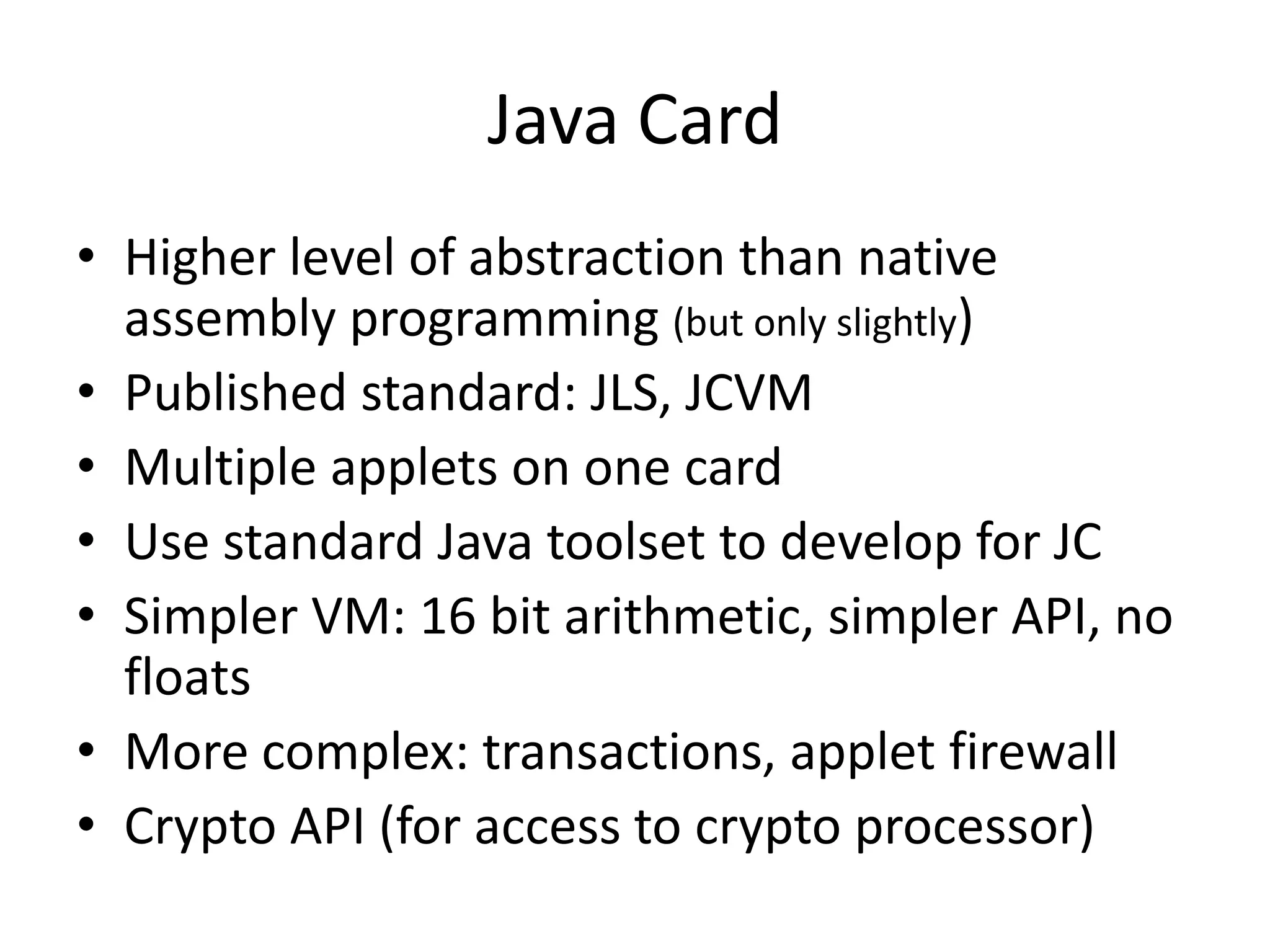 Java Card

• Higher level of abstraction than native assembly programming (but only slightly)
• Published standard: JLS, JCVM
• Multiple applets on one card
• Use standard Java toolset to develop for JC
• Simpler VM: 16 bit arithmetic, simpler API, no floats
• More complex: transactions, applet firewall
• Crypto API (for access to crypto processor)